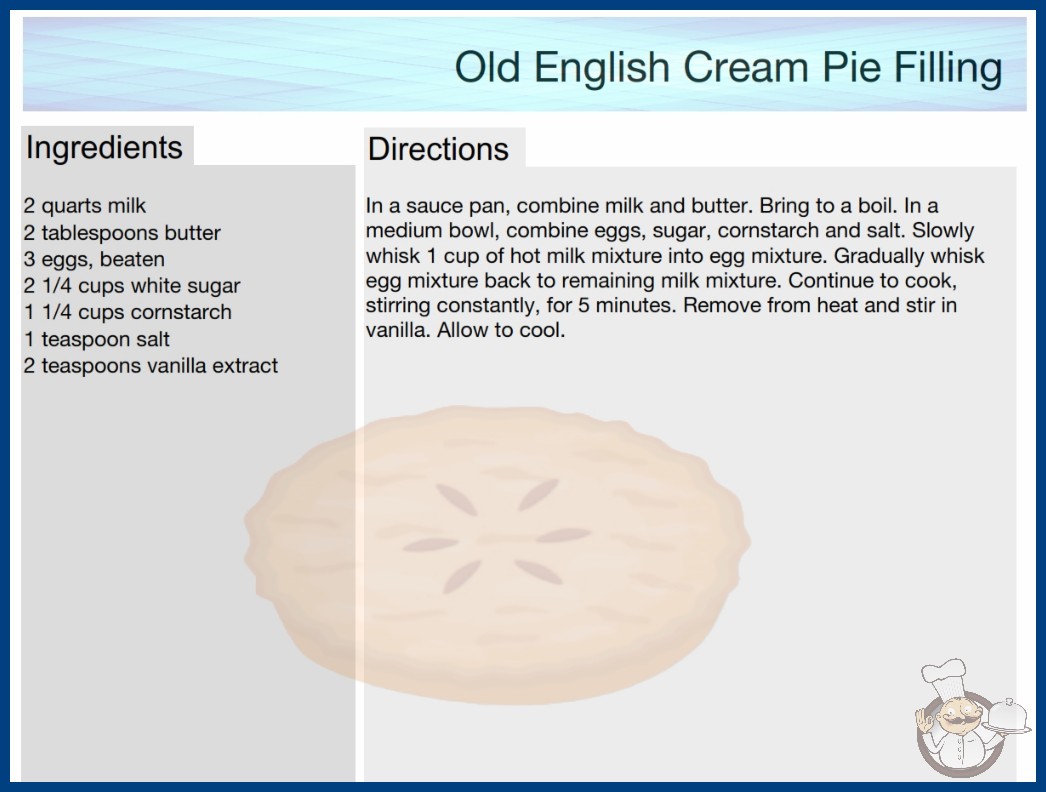 Old English Cream Pie Filling

Ingredients

2 quarts milk
2 tablespoons butter
3 eggs, beaten
2 1/4 cups white sugar
1 1/4 cups cornstarch
1 teaspoon salt
2 teaspoons vanilla extract

Directions

In a sauce pan, combine milk and butter. Bring to a boil. In a medium bowl, combine eggs, sugar, cornstarch and salt. Slowly whisk 1 cup of hot milk mixture into egg mixture. Gradually whisk egg mixture back to remaining milk mixture. Continue to cook, stirring constantly, for 5 minutes. Remove from heat and stir in vanilla. Allow to cool.